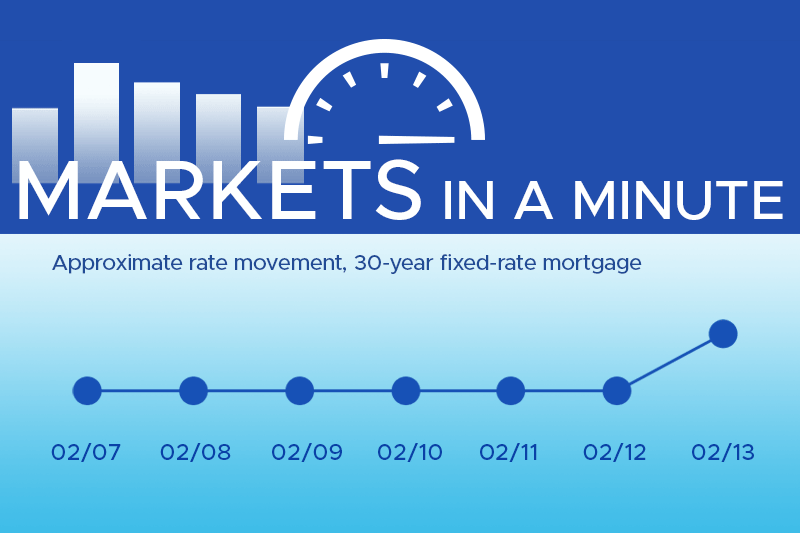 MARKETS IN A MINUTE

Approximate rate movement, 30-year fixed-rate mortgage

02/07 02/08 02/09 02/10 02/11 02/12 02/13